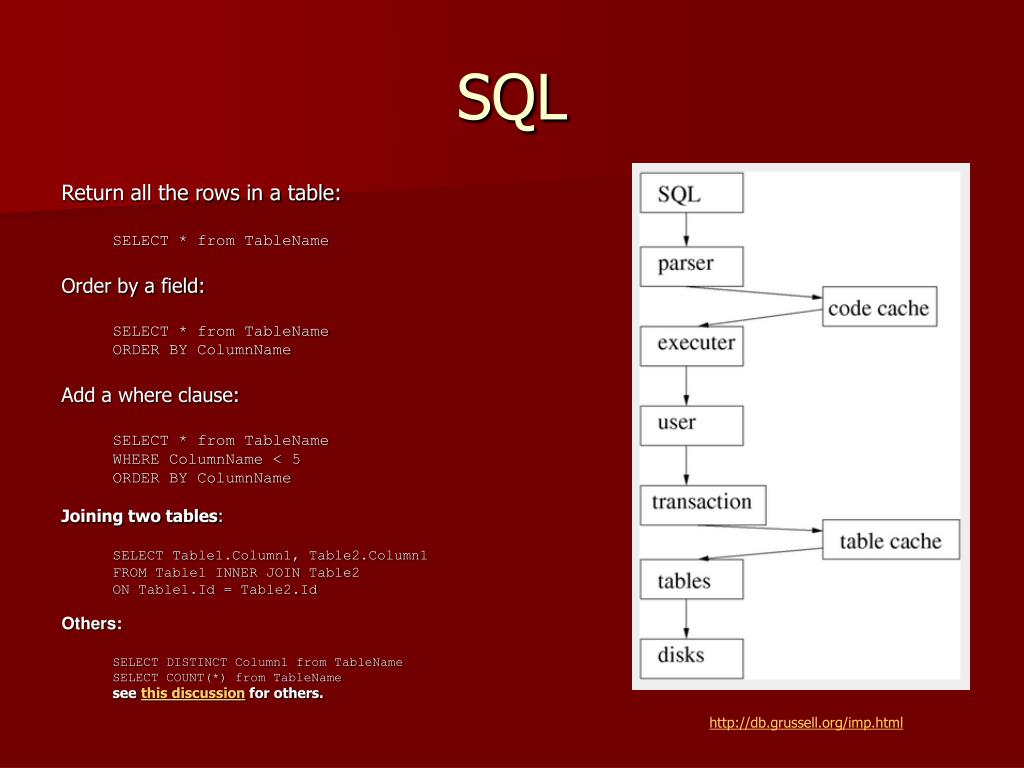 SQL

Return all the rows in a table:

SELECT * from TableName

Order by a field:

SELECT * from TableName
ORDER BY ColumnName

Add a where clause:

SELECT * from TableName
WHERE ColumnName < 5
ORDER BY ColumnName

Joining two tables:

SELECT Table1.Column1, Table2.Column1
FROM Table1 INNER JOIN Table2
ON Table1.Id = Table2.Id

Others:

SELECT DISTINCT Column1 from TableName
SELECT COUNT(*) from TableName
see this discussion for others.

SQL
parser
code cache
executer
user
transaction
table cache
tables
disks

http://db.grussell.org/imp.html